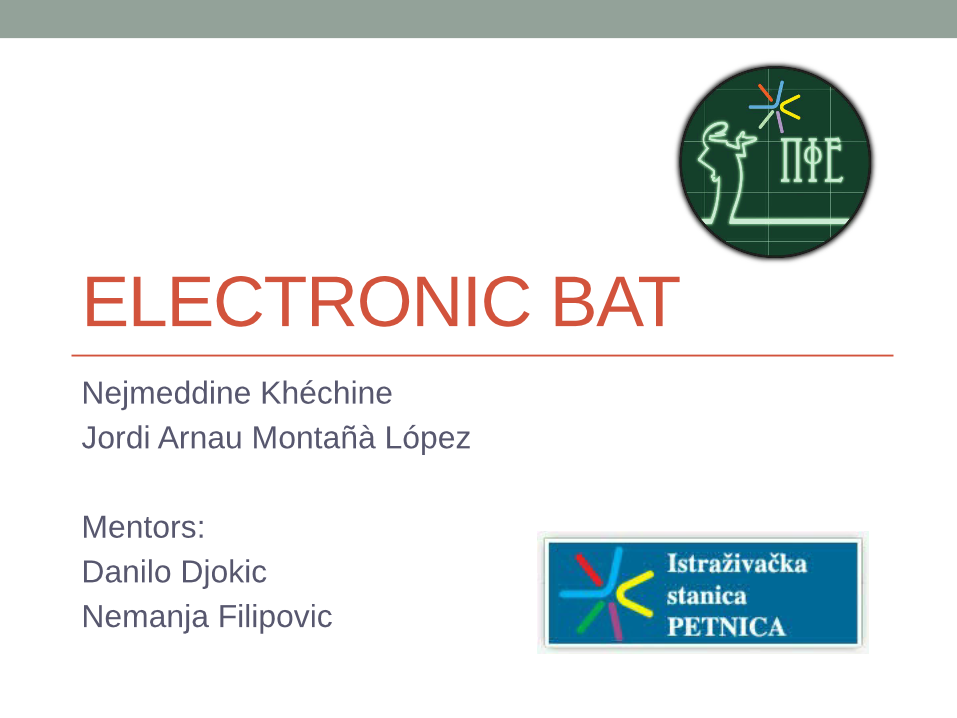 ПФЕ

ELECTRONIC BAT

Nejmeddine Khéchine
Jordi Arnau Montañà López

Mentors:
Danilo Djokic
Nemanja Filipovic

Istraživačka stanica PETNICA